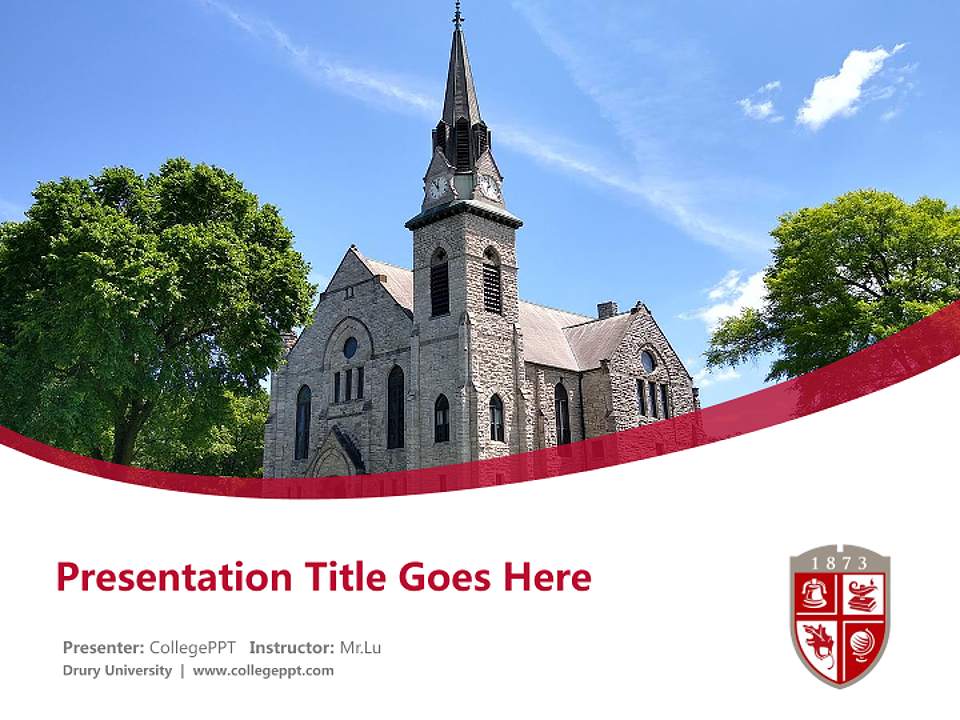 Presentation Title Goes Here

Presenter: CollegePPT Instructor: Mr.Lu

Drury University | www.collegeppt.com

1873